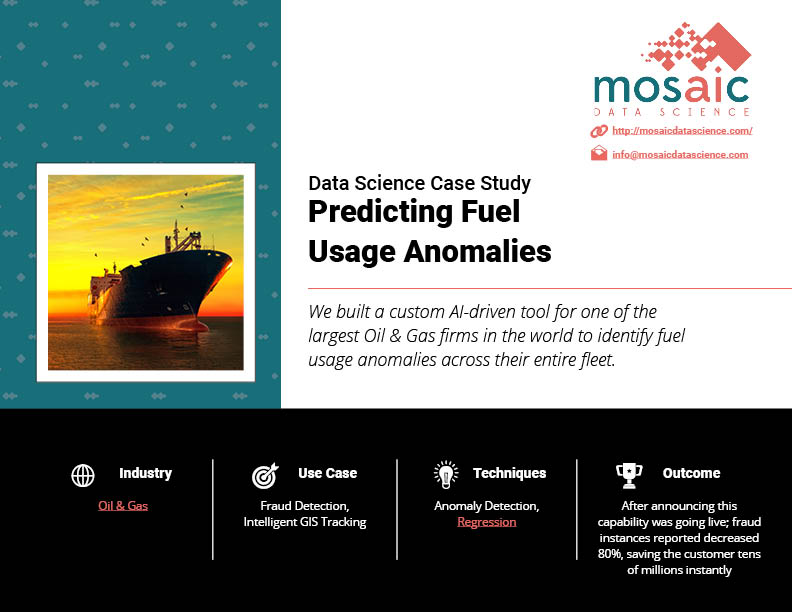 mosaic
DATA SCIENCE

http://mosaicdatascience.com/

info@mosaicdatascience.com

Data Science Case Study
Predicting Fuel Usage Anomalies

We built a custom AI-driven tool for one of the largest Oil & Gas firms in the world to identify fuel usage anomalies across their entire fleet.

Industry
Oil & Gas

Use Case
Fraud Detection, Intelligent GIS Tracking

Techniques
Anomaly Detection, Regression

Outcome
After announcing this capability was going live; fraud instances reported decreased 80%, saving the customer tens of millions instantly